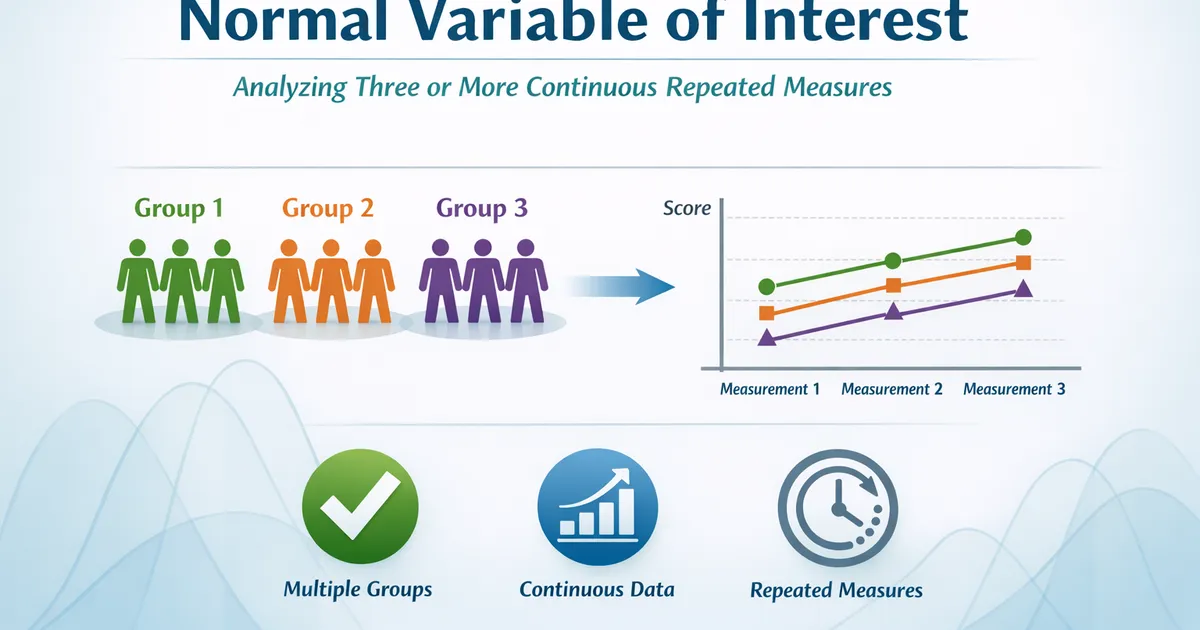 Normal Variable of Interest

Analyzing Three or More Continuous Repeated Measures

Group 1
Group 2
Group 3

Score

Measurement 1
Measurement 2
Measurement 3

Multiple Groups
Continuous Data
Repeated Measures